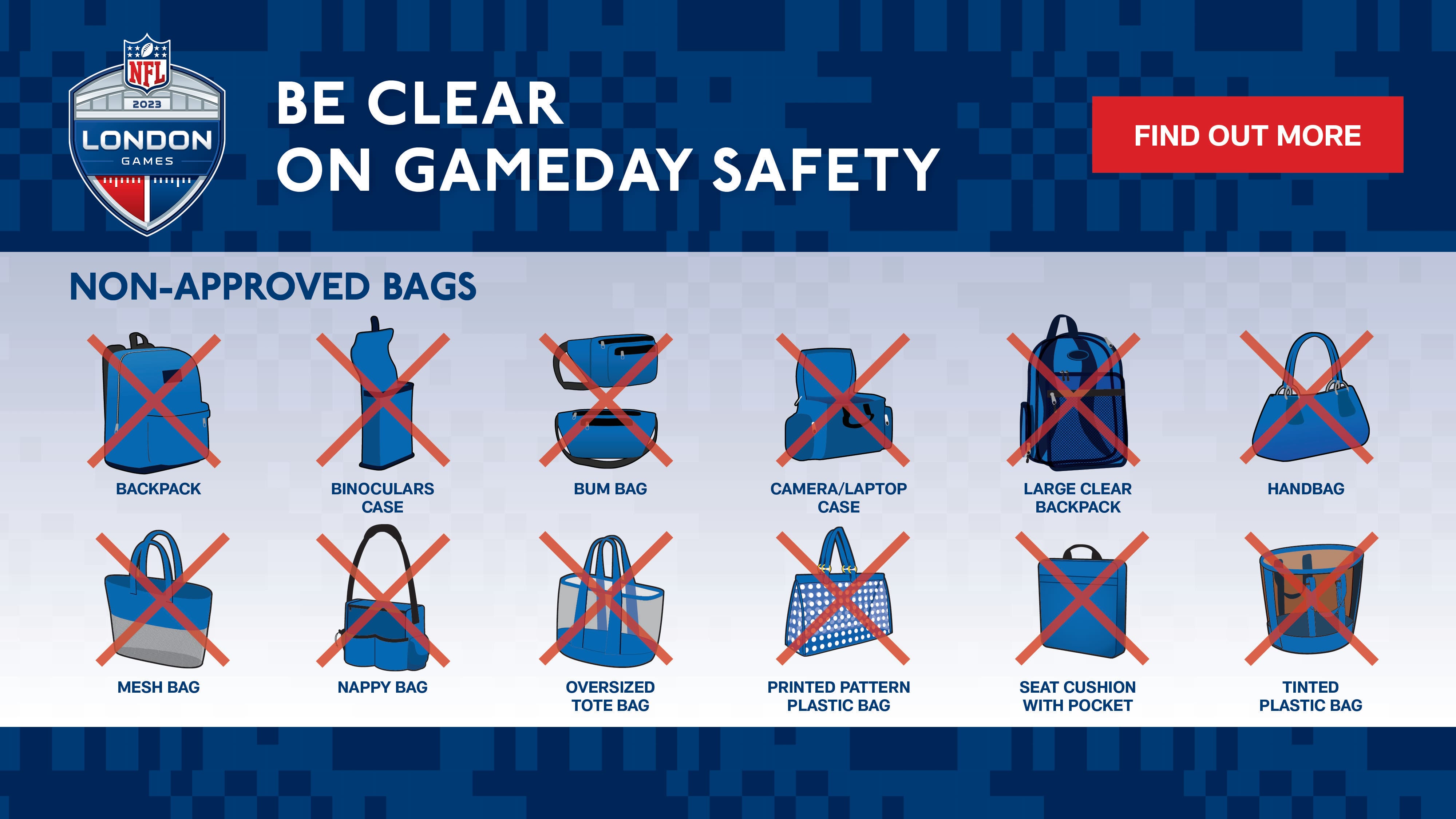 NFL
2023
LONDON
GAMES

BE CLEAR
ON GAMEDAY SAFETY

FIND OUT MORE

NON-APPROVED BAGS

BACKPACK

BINOCULARS CASE

BUM BAG

CAMERA/LAPTOP CASE

LARGE CLEAR BACKPACK

HANDBAG

MESH BAG

NAPPY BAG

OVERSIZED TOTE BAG

PRINTED PATTERN PLASTIC BAG

SEAT CUSHION WITH POCKET

TINTED PLASTIC BAG